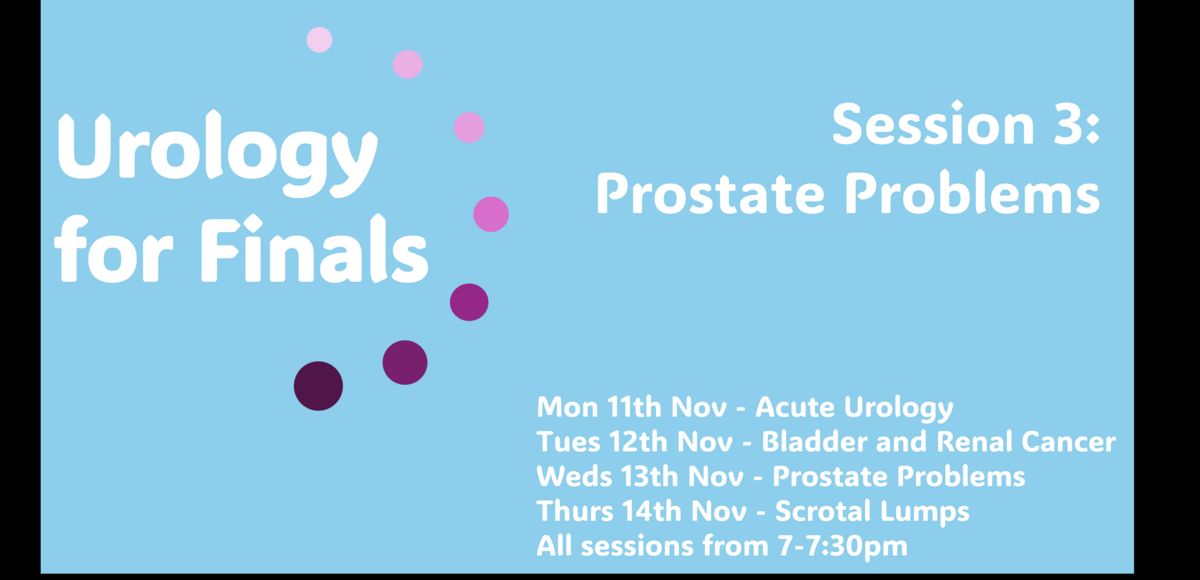 Urology for Finals

Session 3: Prostate Problems

Mon 11th Nov - Acute Urology
Tues 12th Nov - Bladder and Renal Cancer
Weds 13th Nov - Prostate Problems
Thurs 14th Nov - Scrotal Lumps
All sessions from 7-7:30pm